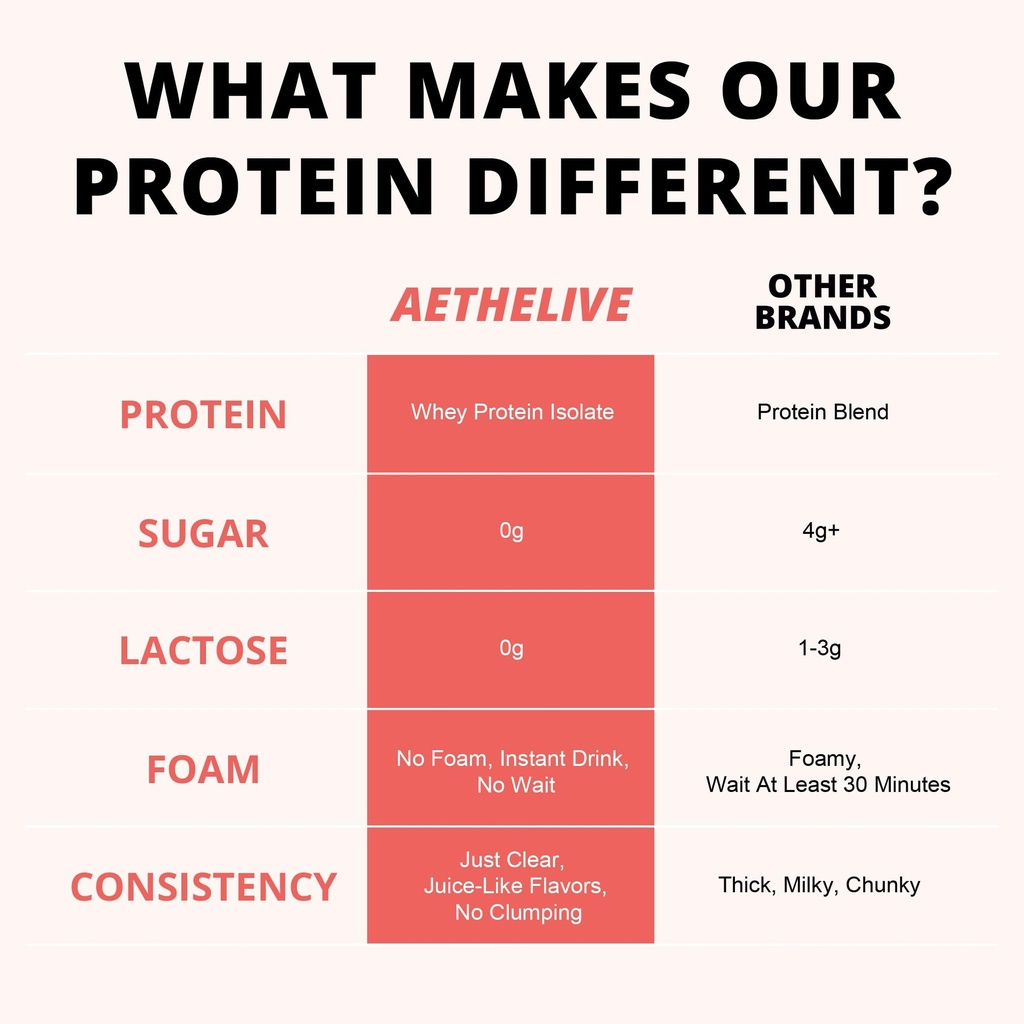 WHAT MAKES OUR PROTEIN DIFFERENT?

|  | AETHELIVE | OTHER BRANDS |
|---|---|---|
| PROTEIN | Whey Protein Isolate | Protein Blend |
| SUGAR | 0g | 4g+ |
| LACTOSE | 0g | 1-3g |
| FOAM | No Foam, Instant Drink, No Wait | Foamy, Wait At Least 30 Minutes |
| CONSISTENCY | Just Clear, Juice-Like Flavors, No Clumping | Thick, Milky, Chunky |